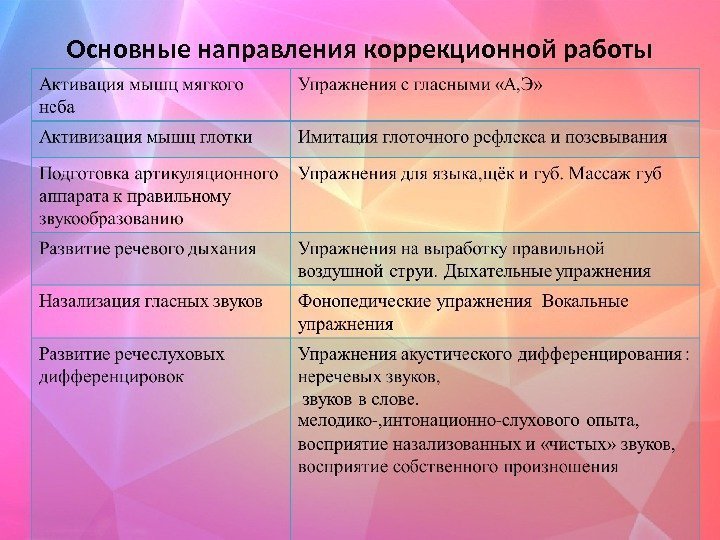 Основные направления коррекционной работы

| | |
|---|---|
| Активация мышц мягкого неба | Упражнения с гласными «А,Э» |
| Активизация мышц глотки | Имитация глоточного рефлекса и позевывания |
| Подготовка артикуляционного аппарата к правильному звукообразованию | Упражнения для языка,щёк и губ. Массаж губ |
| Развитие речевого дыхания | Упражнения на выработку правильной воздушной струи. Дыхательные упражнения |
| Назализация гласных звуков | Фонопедические упражнения Вокальные упражнения |
| Развитие речеслуховых дифференцировок | Упражнения акустического дифференцирования : неречевых звуков, звуков в слове. мелодико-,интонационно-слухового опыта, восприятие назализованных и «чистых» звуков, восприятие собственного произношения |